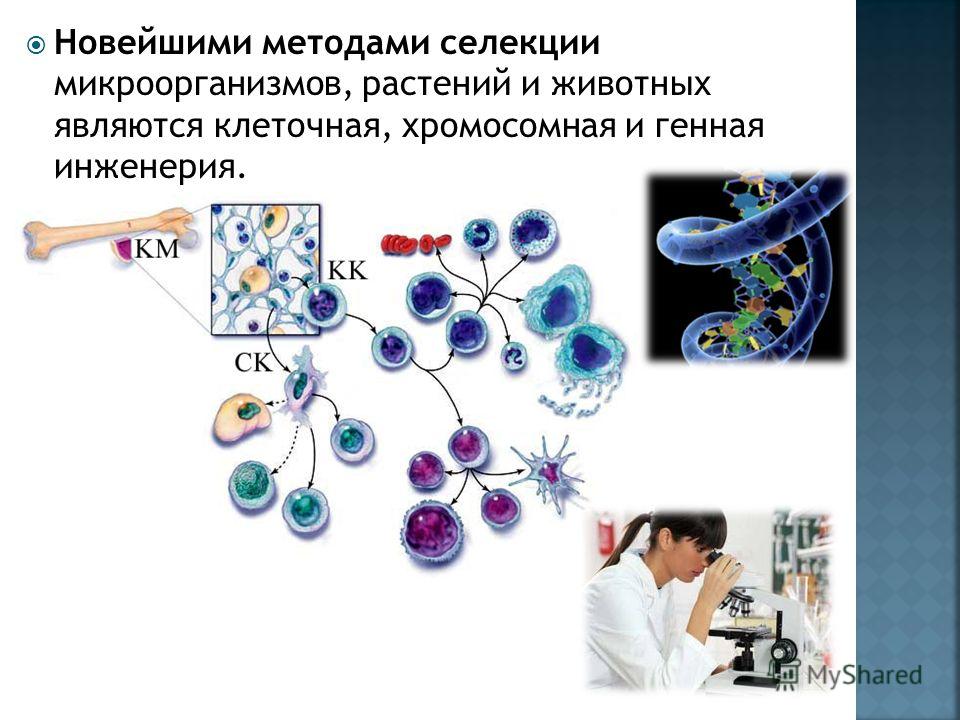 Новейшими методами селекции микроорганизмов, растений и животных являются клеточная, хромосомная и генная инженерия.

КМ

КК

СК

MyShared